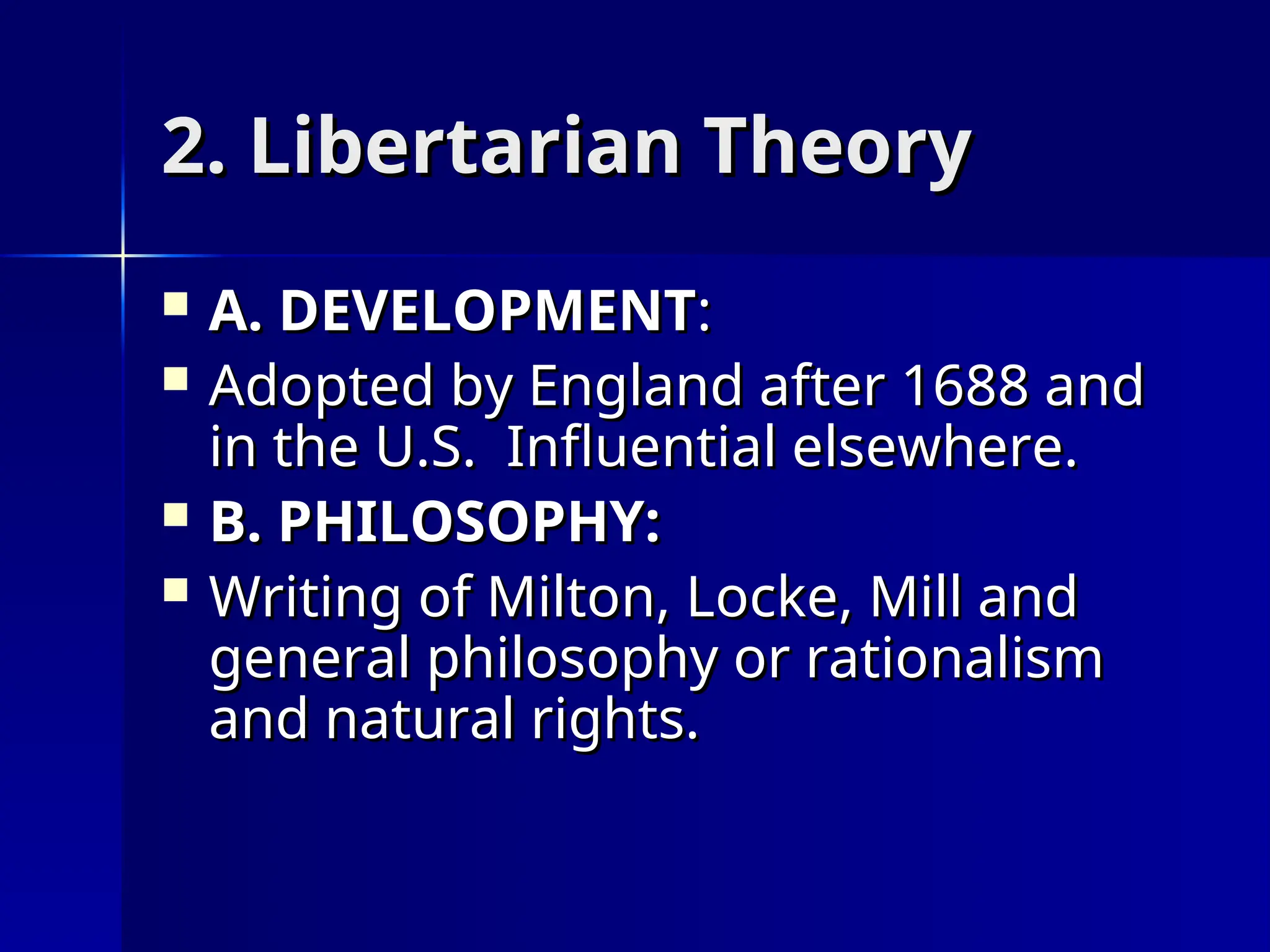 2. Libertarian Theory

A. DEVELOPMENT:

Adopted by England after 1688 and in the U.S.  Influential elsewhere.

B. PHILOSOPHY:

Writing of Milton, Locke, Mill and general philosophy or rationalism and natural rights.